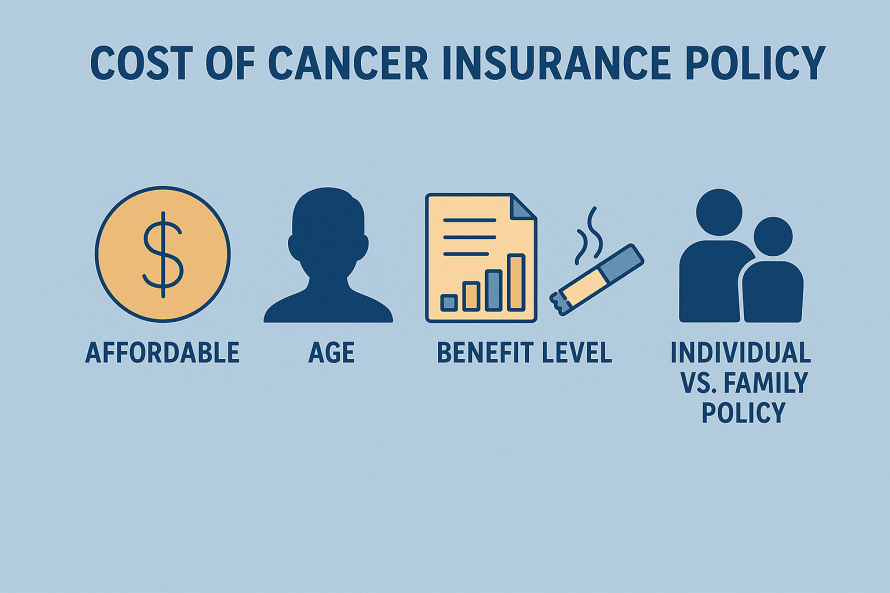 COST OF CANCER INSURANCE POLICY

$

AFFORDABLE

AGE

BENEFIT LEVEL

INDIVIDUAL VS. FAMILY POLICY